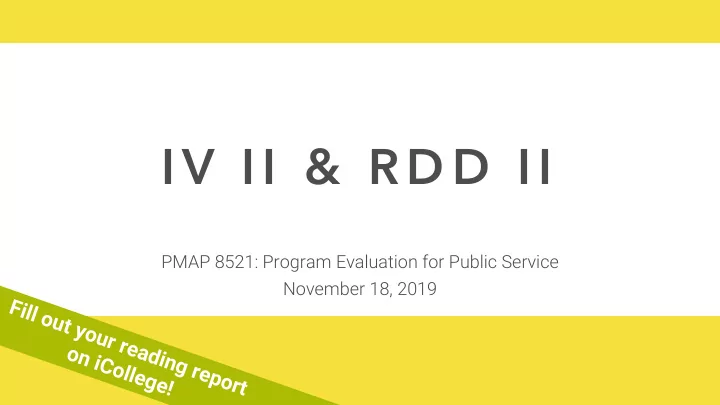 IV II & RDD II

PMAP 8521: Program Evaluation for Public Service
November 18, 2019

Fill out your reading report on iCollege!